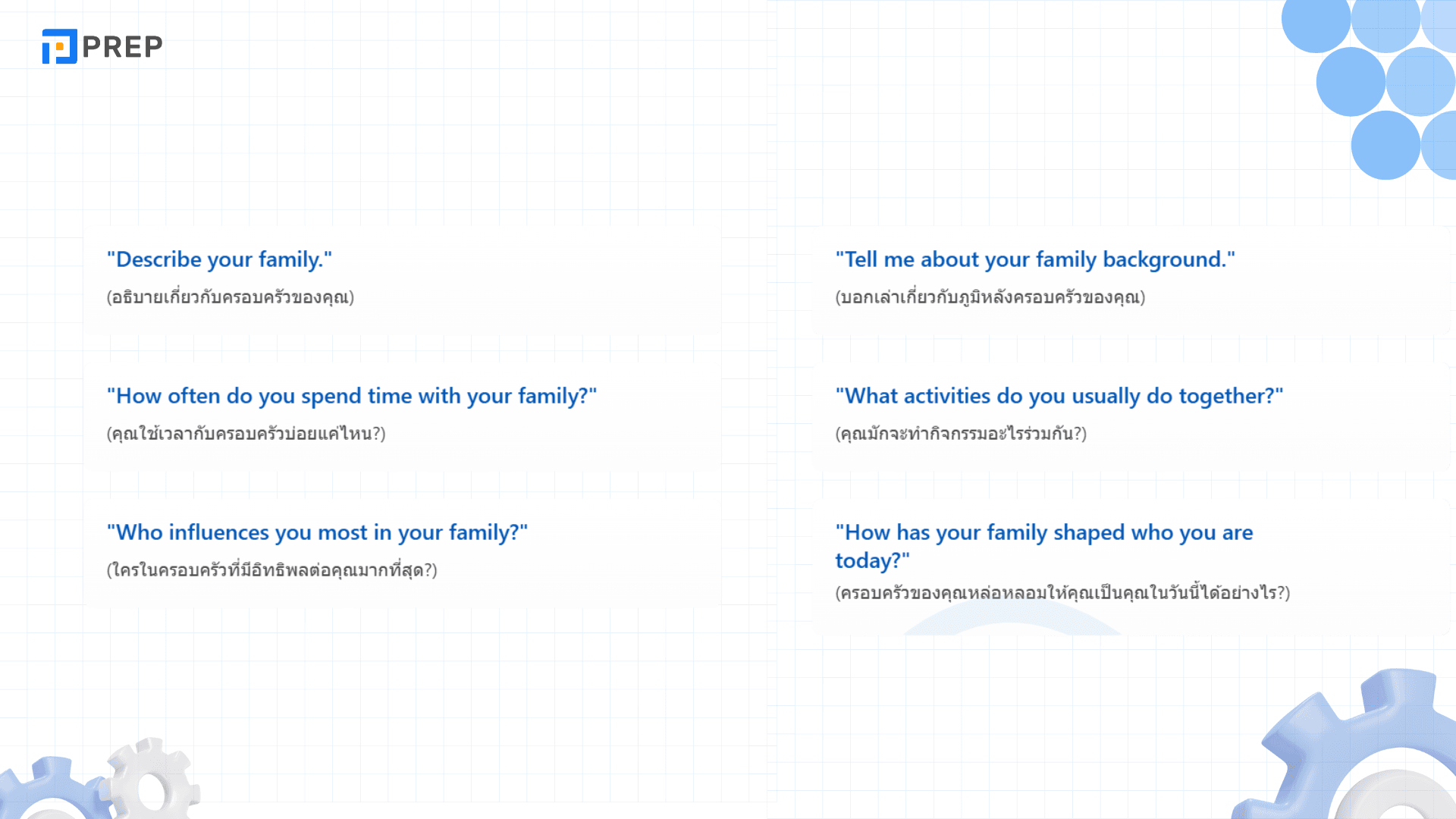 PREP

"Describe your family."
(อธิบายเกี่ยวกับครอบครัวของคุณ)

"How often do you spend time with your family?"
(คุณใช้เวลากับครอบครัวบ่อยแค่ไหน?)

"Who influences you most in your family?"
(ใครในครอบครัวที่มีอิทธิพลต่อคุณมากที่สุด?)

"Tell me about your family background."
(บอกเล่าเกี่ยวกับภูมิหลังครอบครัวของคุณ)

"What activities do you usually do together?"
(คุณมักจะทำกิจกรรมอะไรร่วมกัน?)

"How has your family shaped who you are today?"
(ครอบครัวของคุณหล่อหลอมให้คุณเป็นคุณในวันนี้ได้อย่างไร?)